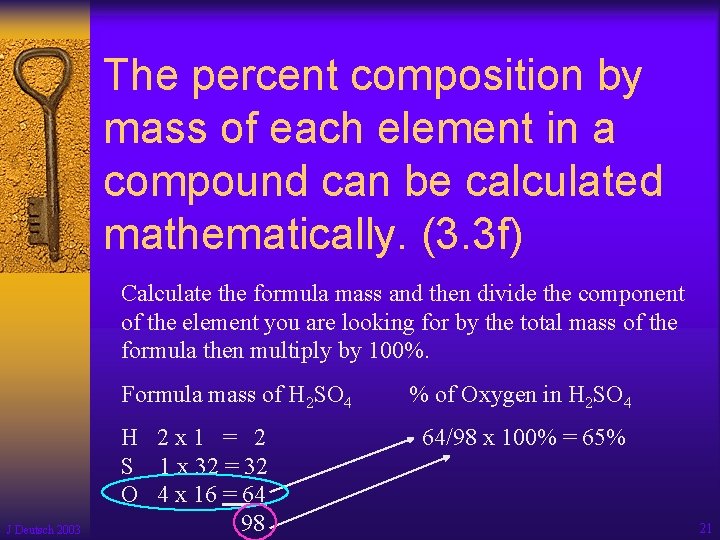 The percent composition by mass of each element in a compound can be calculated mathematically. (3.3f)

Calculate the formula mass and then divide the component of the element you are looking for by the total mass of the formula then multiply by 100%.

Formula mass of $H_2SO_4$

H 2 x 1 = 2
S 1 x 32 = 32
O 4 x 16 = 64
98

% of Oxygen in $H_2SO_4$

64/98 x 100% = 65%

J Deutsch 2003

21